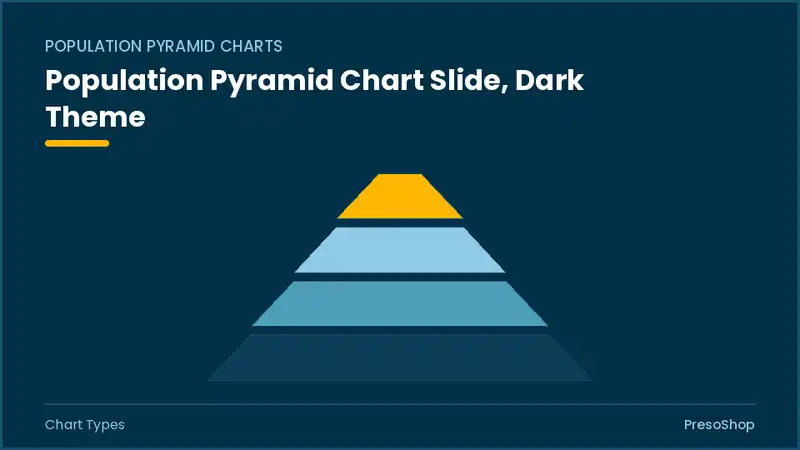 POPULATION PYRAMID CHARTS

Population Pyramid Chart Slide, Dark Theme

Chart Types

PresoShop